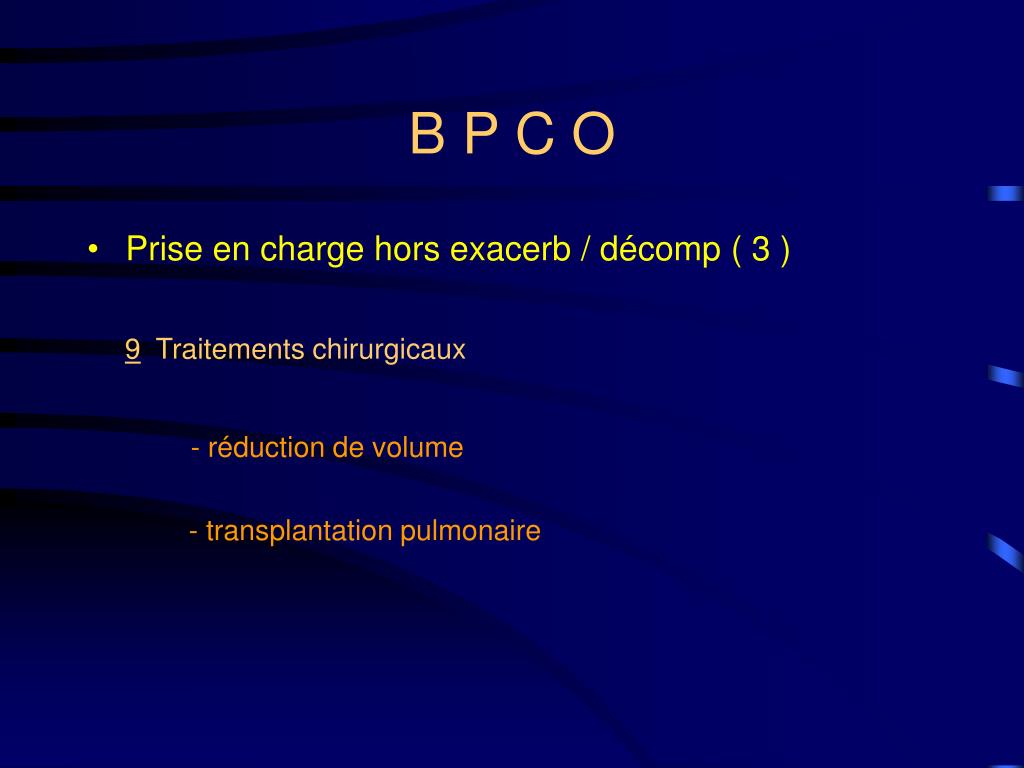 B P C O

• Prise en charge hors exacerb / décomp ( 3 )

9 Traitements chirurgicaux

- réduction de volume

- transplantation pulmonaire